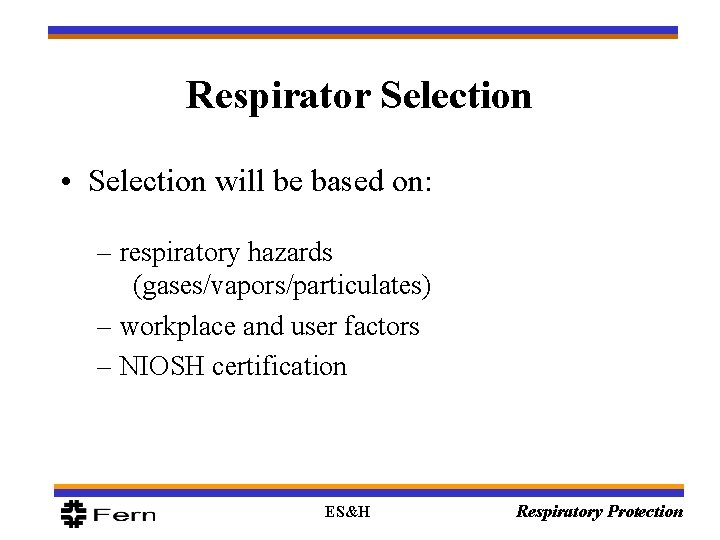 Respirator Selection

• Selection will be based on:

– respiratory hazards (gases/vapors/particulates)

– workplace and user factors

– NIOSH certification

Fern

ES&H

Respiratory Protection